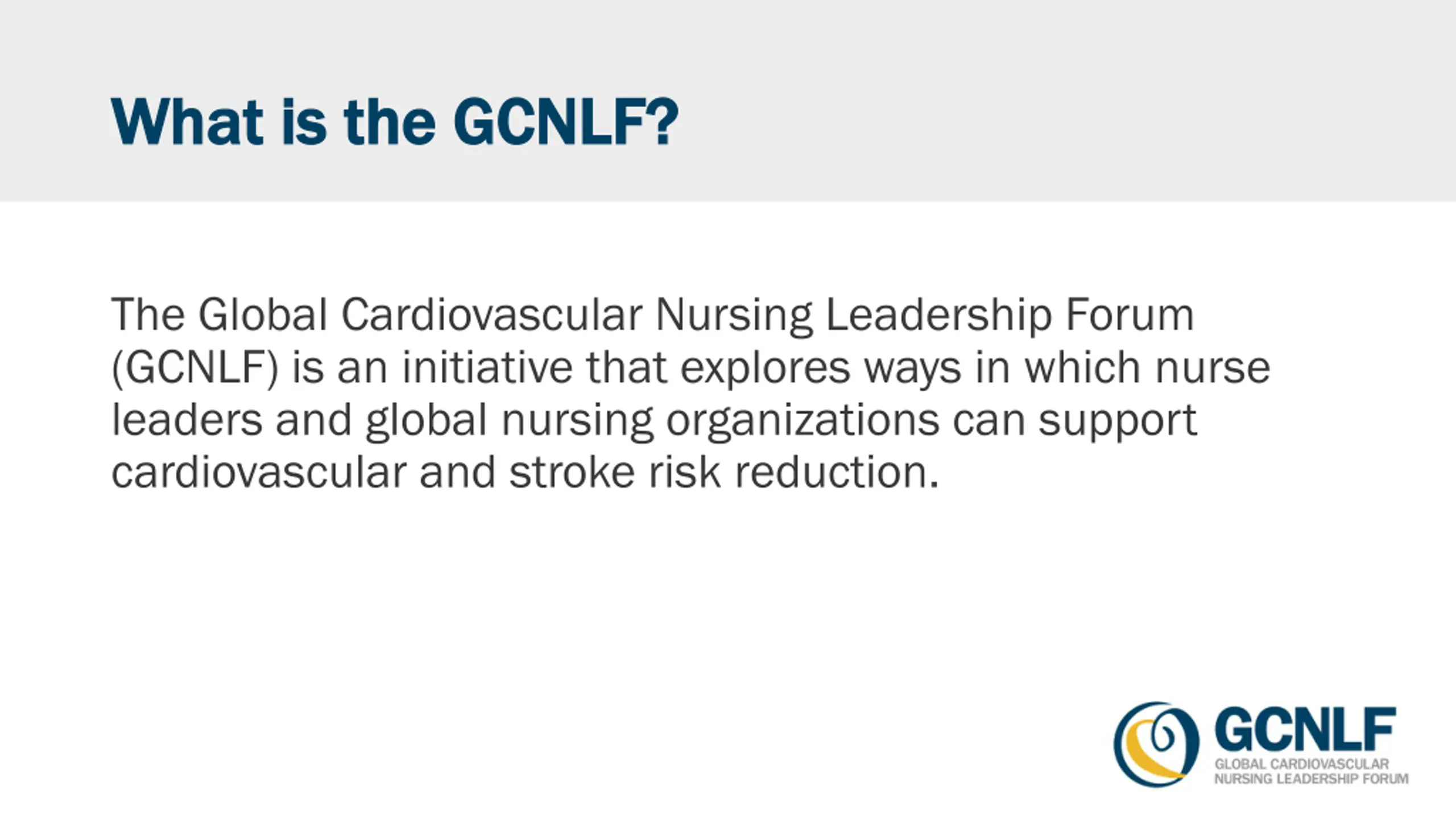 What is the GCNLF?

The Global Cardiovascular Nursing Leadership Forum (GCNLF) is an initiative that explores ways in which nurse leaders and global nursing organizations can support cardiovascular and stroke risk reduction.

GCNLF
GLOBAL CARDIOVASCULAR
NURSING LEADERSHIP FORUM